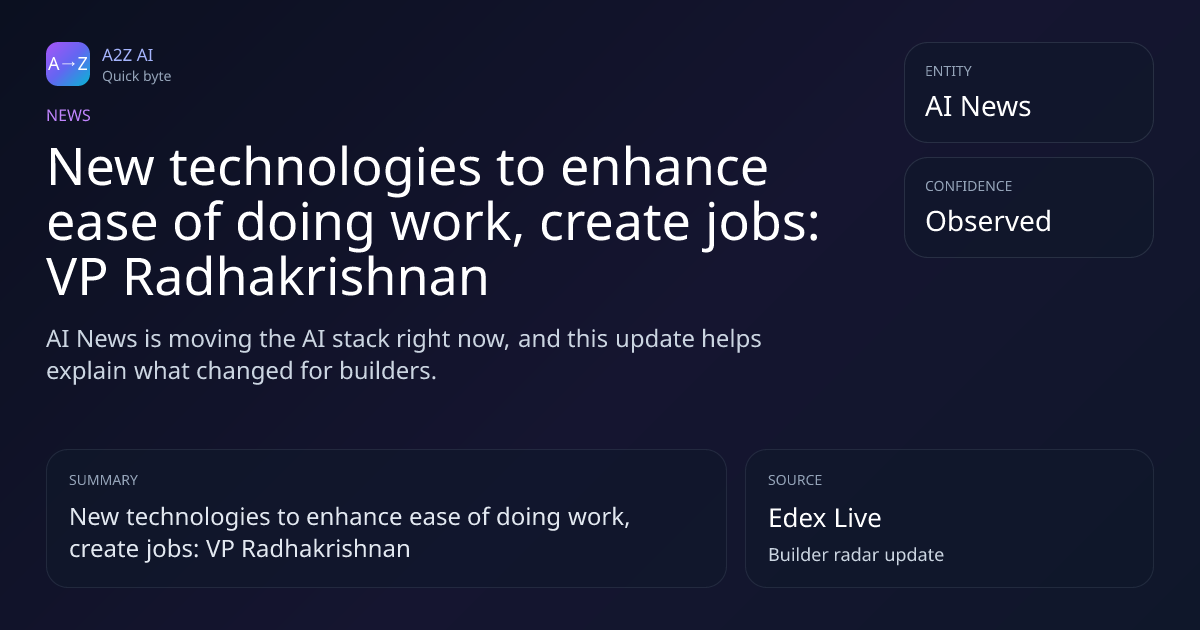 A→Z
A2Z AI
Quick byte

NEWS

New technologies to enhance ease of doing work, create jobs: VP Radhakrishnan

AI News is moving the AI stack right now, and this update helps explain what changed for builders.

ENTITY
AI News

CONFIDENCE
Observed

SUMMARY
New technologies to enhance ease of doing work, create jobs: VP Radhakrishnan

SOURCE
Edex Live
Builder radar update